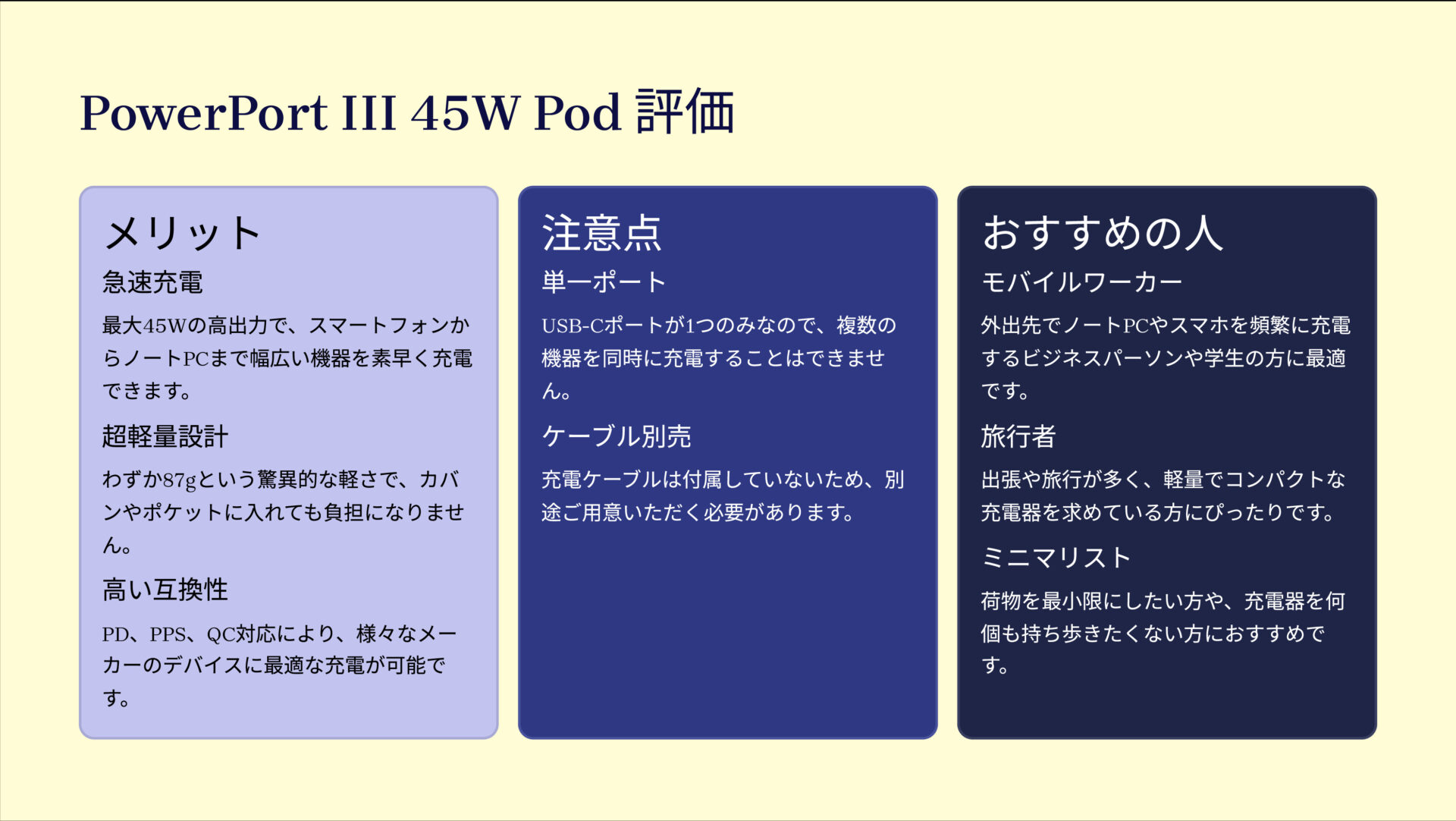 PowerPort III 45W Pod 評価

メリット

急速充電

最大45Wの高出力で、スマートフォンからノートPCまで幅広い機器を素早く充電できます。

超軽量設計

わずか87gという驚異的な軽さで、カバンやポケットに入れても負担になりません。

高い互換性

PD、PPS、QC対応により、様々なメーカーのデバイスに最適な充電が可能です。

注意点

単一ポート

USB-Cポートが1つのみなので、複数の機器を同時に充電することはできません。

ケーブル別売

充電ケーブルは付属していないため、別途ご用意いただく必要があります。

おすすめの人

モバイルワーカー

外出先でノートPCやスマホを頻繁に充電するビジネスパーソンや学生の方に最適です。

旅行者

出張や旅行が多く、軽量でコンパクトな充電器を求めている方にぴったりです。

ミニマリスト

荷物を最小限にしたい方や、充電器を何個も持ち歩きたくない方におすすめです。